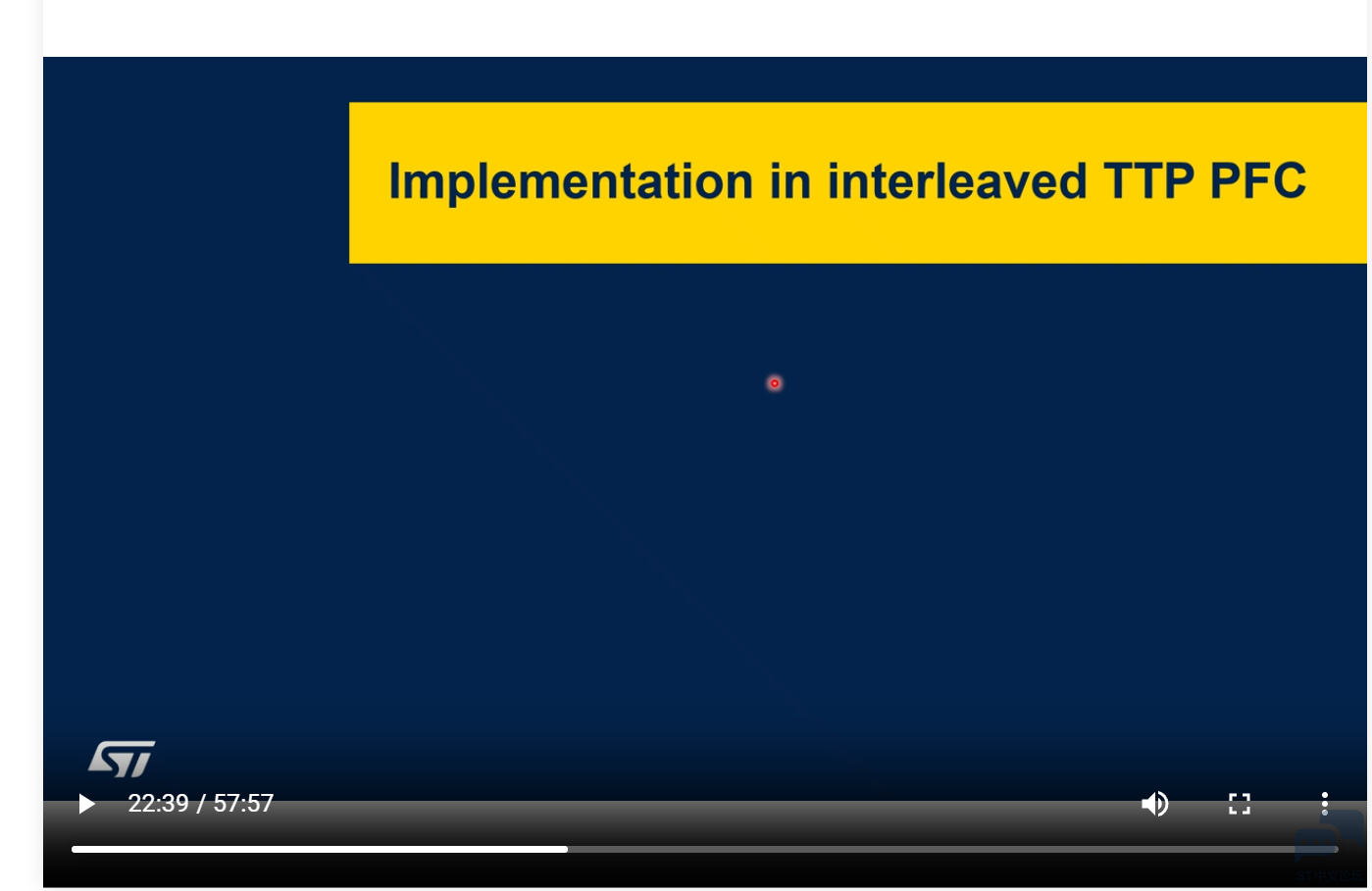 Implementation in interleaved TTP PFC

ST

22:39 / 57:57